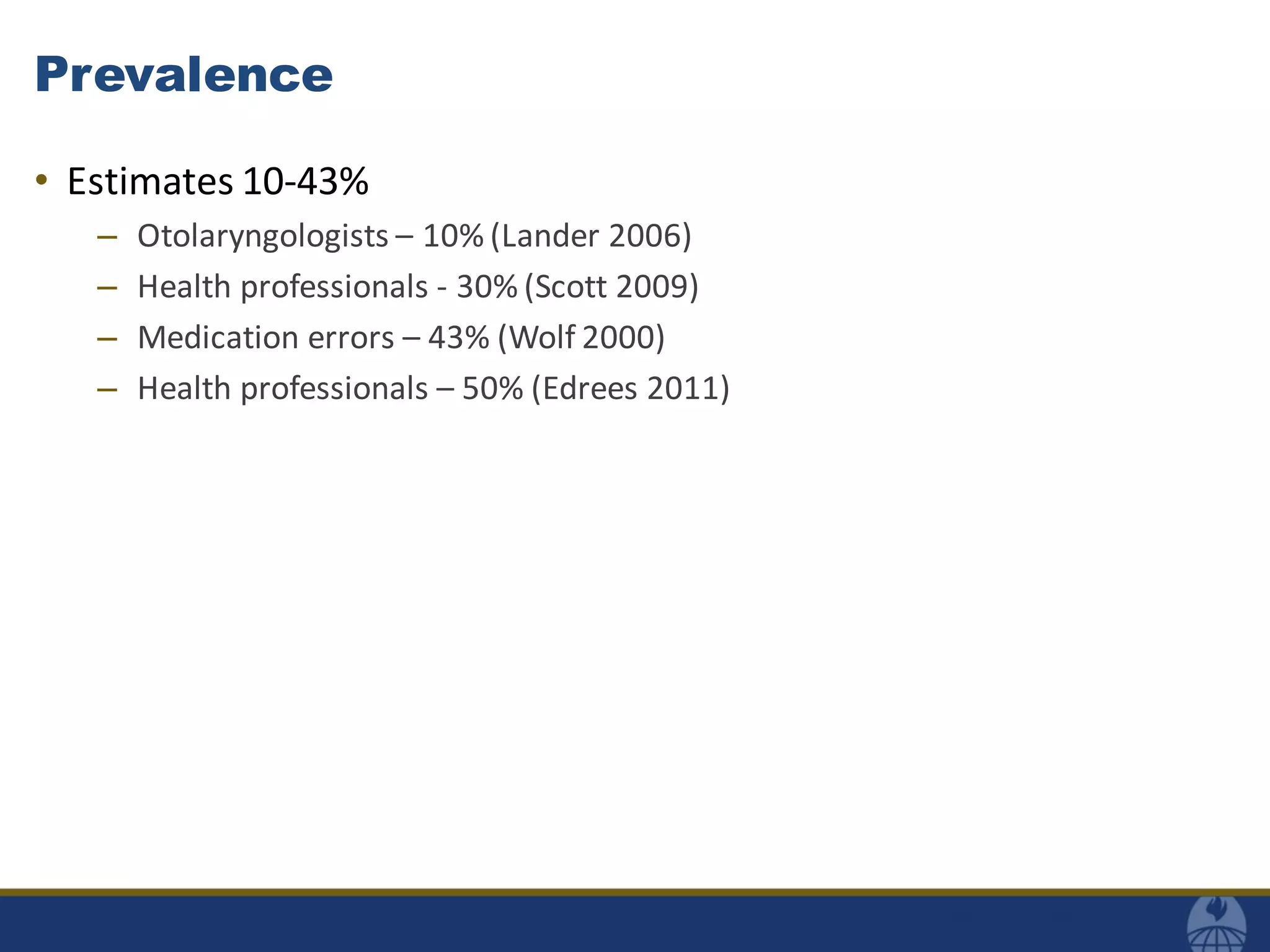 Prevalence

• Estimates 10-43%
  – Otolaryngologists – 10% (Lander 2006)
  – Health professionals - 30% (Scott 2009)
  – Medication errors – 43% (Wolf 2000)
  – Health professionals – 50% (Edrees 2011)